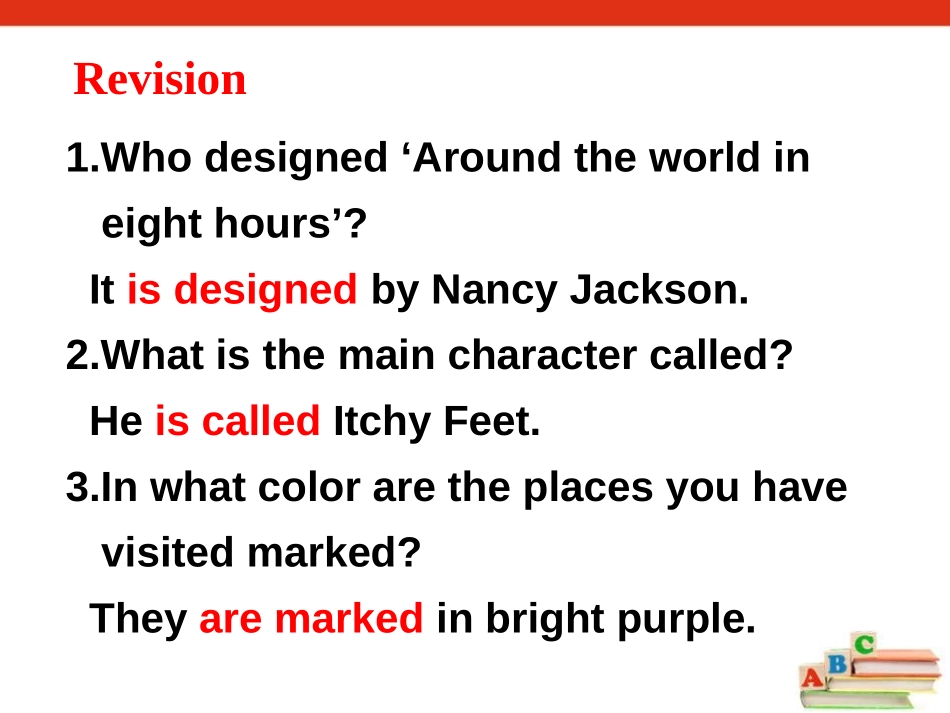 Revision

1.Who designed ‘Around the world in eight hours’?

It is designed by Nancy Jackson.

2.What is the main character called?

He is called Itchy Feet.

3.In what color are the places you have visited marked?

They are marked in bright purple.

A B C